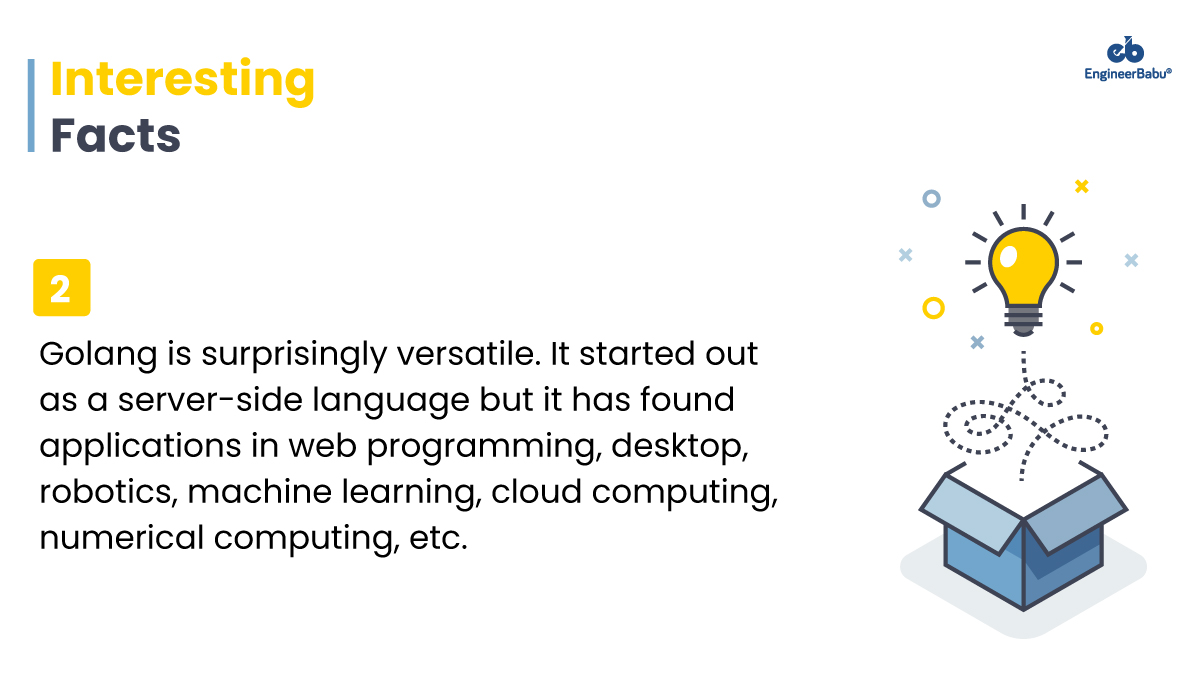 Interesting
Facts

EngineerBabu®

2

Golang is surprisingly versatile. It started out as a server-side language but it has found applications in web programming, desktop, robotics, machine learning, cloud computing, numerical computing, etc.